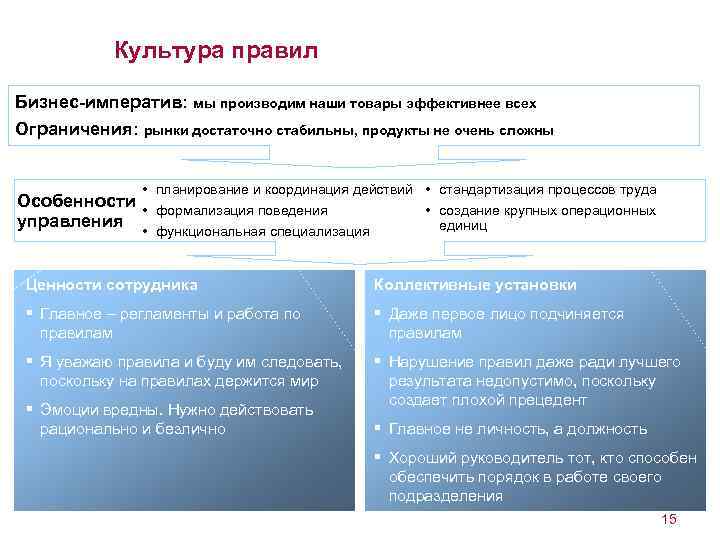 Культура правил

Бизнес-императив: мы производим наши товары эффективнее всех

Ограничения: рынки достаточно стабильны, продукты не очень сложны

Особенности управления

• планирование и координация действий
• формализация поведения
• функциональная специализация

• стандартизация процессов труда
• создание крупных операционных единиц

Ценности сотрудника

▪ Главное – регламенты и работа по правилам
▪ Я уважаю правила и буду им следовать, поскольку на правилах держится мир
▪ Эмоции вредны. Нужно действовать рационально и безлично

Коллективные установки

▪ Даже первое лицо подчиняется правилам
▪ Нарушение правил даже ради лучшего результата недопустимо, поскольку создает плохой прецедент
▪ Главное не личность, а должность
▪ Хороший руководитель тот, кто способен обеспечить порядок в работе своего подразделения

15